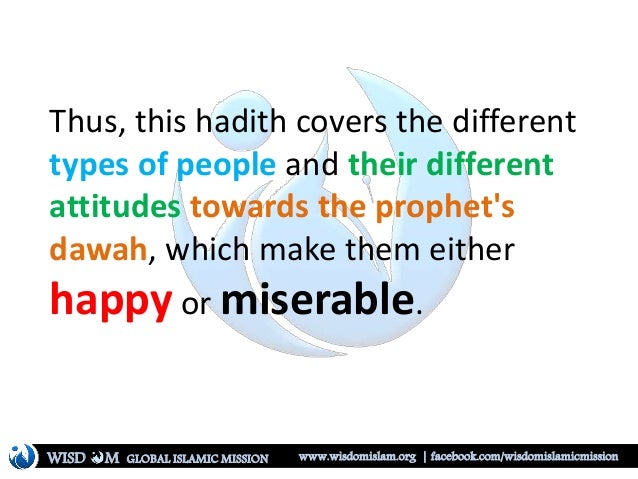 Thus, this hadith covers the different types of people and their different attitudes towards the prophet's dawah, which make them either happy or miserable.

WISDOM GLOBAL ISLAMIC MISSION www.wisdomislam.org | facebook.com/wisdomislamicmission